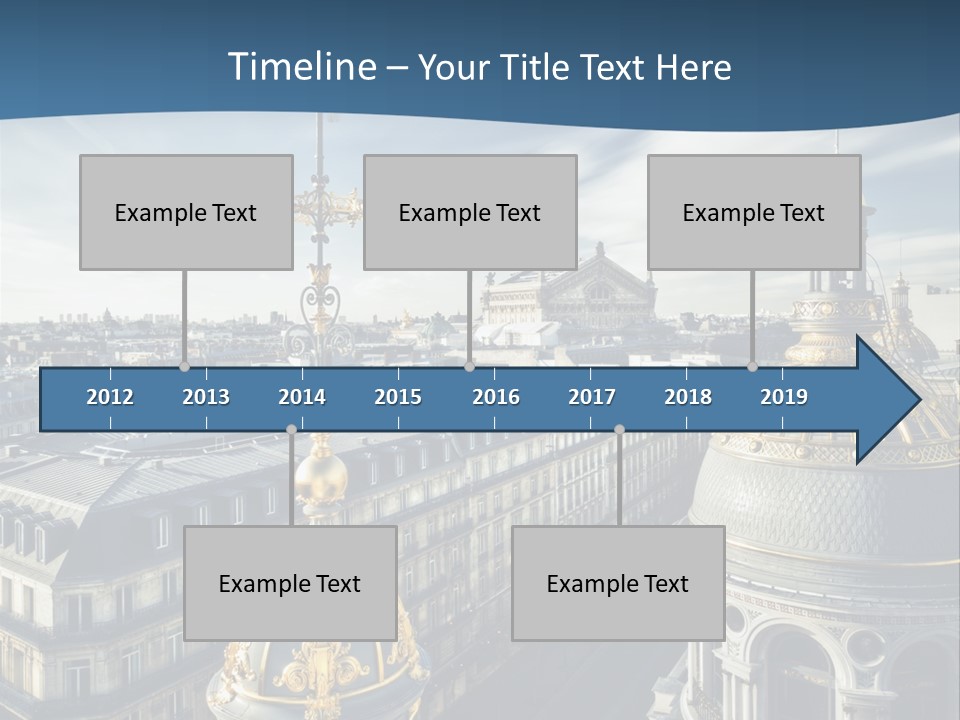 Timeline – Your Title Text Here

Example Text

Example Text

Example Text

2012
2013
2014
2015
2016
2017
2018
2019

Example Text

Example Text